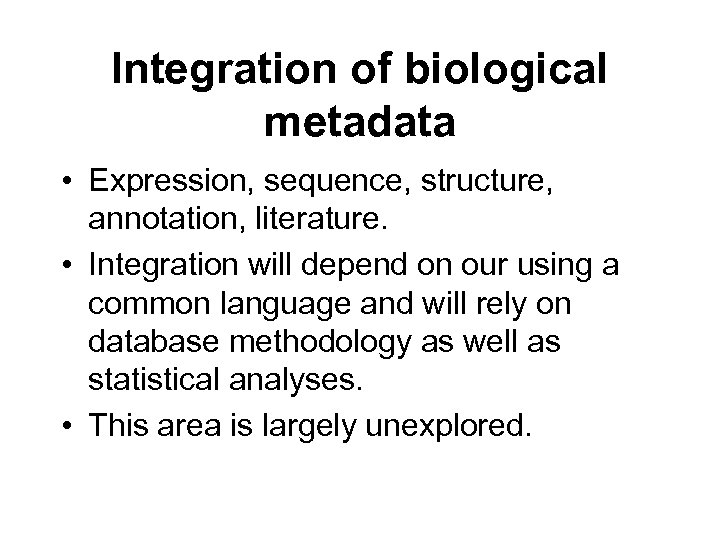 Integration of biological metadata

• Expression, sequence, structure, annotation, literature.

• Integration will depend on our using a common language and will rely on database methodology as well as statistical analyses.

• This area is largely unexplored.